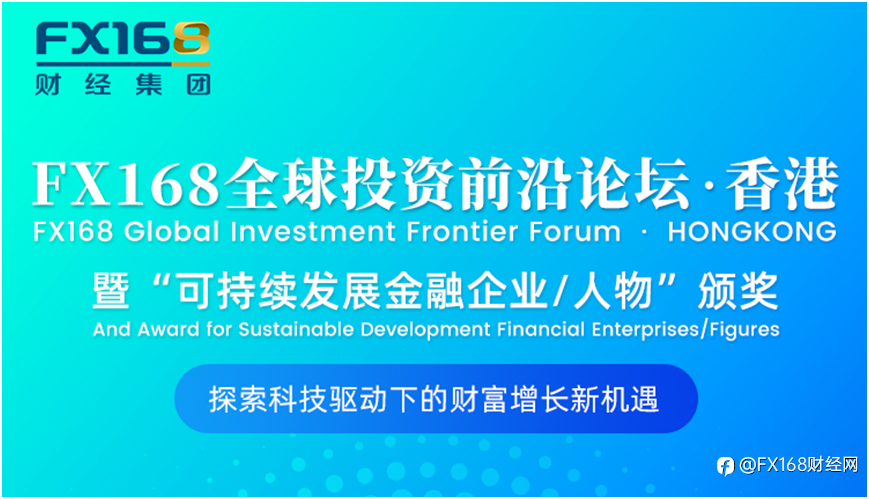 FX168
财经集团

FX168全球投资前沿论坛·香港
FX168 Global Investment Frontier Forum · HONGKONG

暨“可持续发展金融企业/人物”颁奖
And Award for Sustainable Development Financial Enterprises/Figures

探索科技驱动下的财富增长新机遇

@FX168财经网